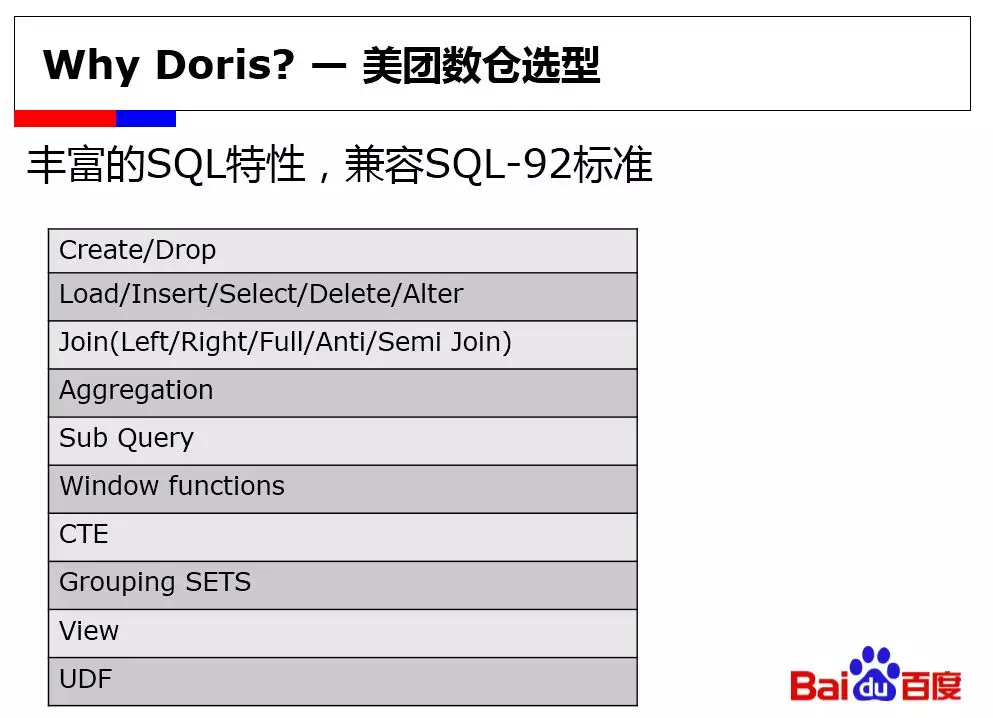 Why Doris? — 美团数仓选型

丰富的SQL特性，兼容SQL-92标准

| Create/Drop |
|---|
| Load/Insert/Select/Delete/Alter |
| Join(Left/Right/Full/Anti/Semi Join) |
| Aggregation |
| Sub Query |
| Window functions |
| CTE |
| Grouping SETS |
| View |
| UDF |

Baidu百度